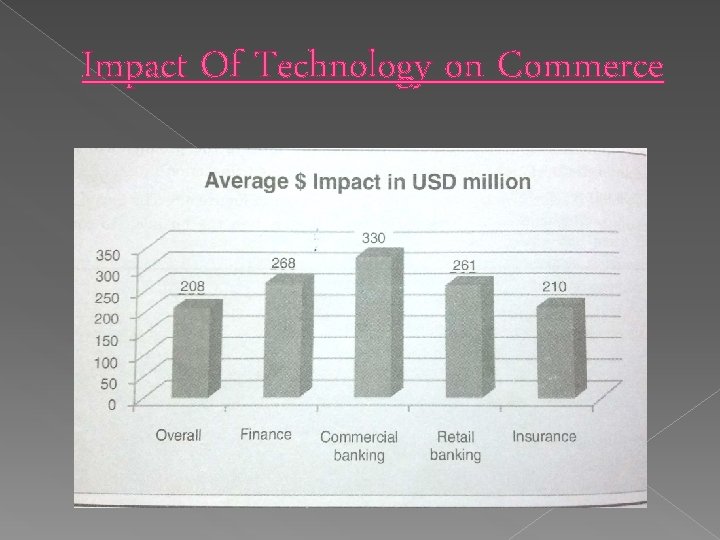 Impact Of Technology on Commerce

Average $ Impact in USD million

350
300
250
200
150
100
50
0

208
268
330
261
210

Overall
Finance
Commercial banking
Retail banking
Insurance